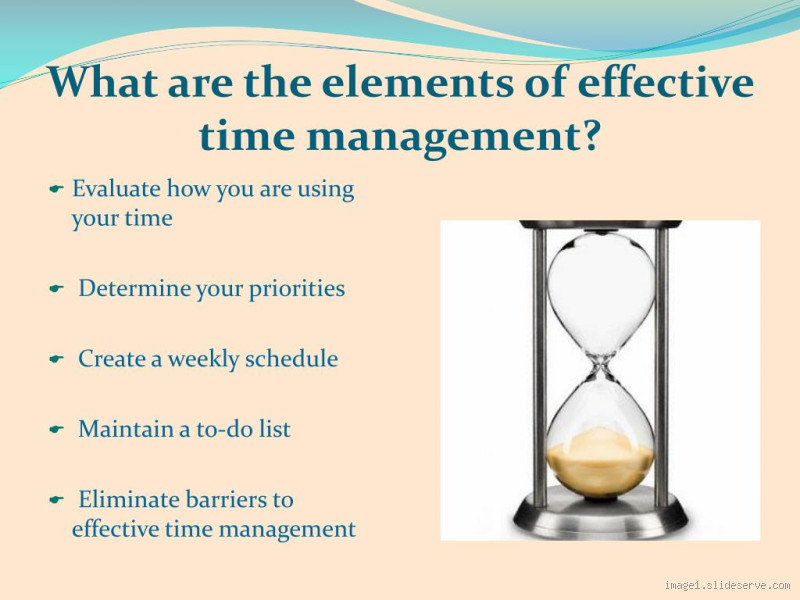 What are the elements of effective time management?

Evaluate how you are using your time

Determine your priorities

Create a weekly schedule

Maintain a to-do list

Eliminate barriers to effective time management

image1.slideserve.com